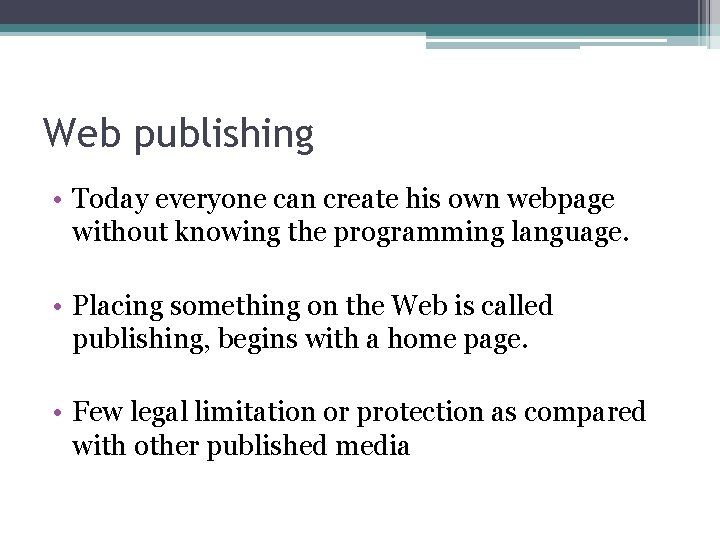 Web publishing

• Today everyone can create his own webpage without knowing the programming language.

• Placing something on the Web is called publishing, begins with a home page.

• Few legal limitation or protection as compared with other published media